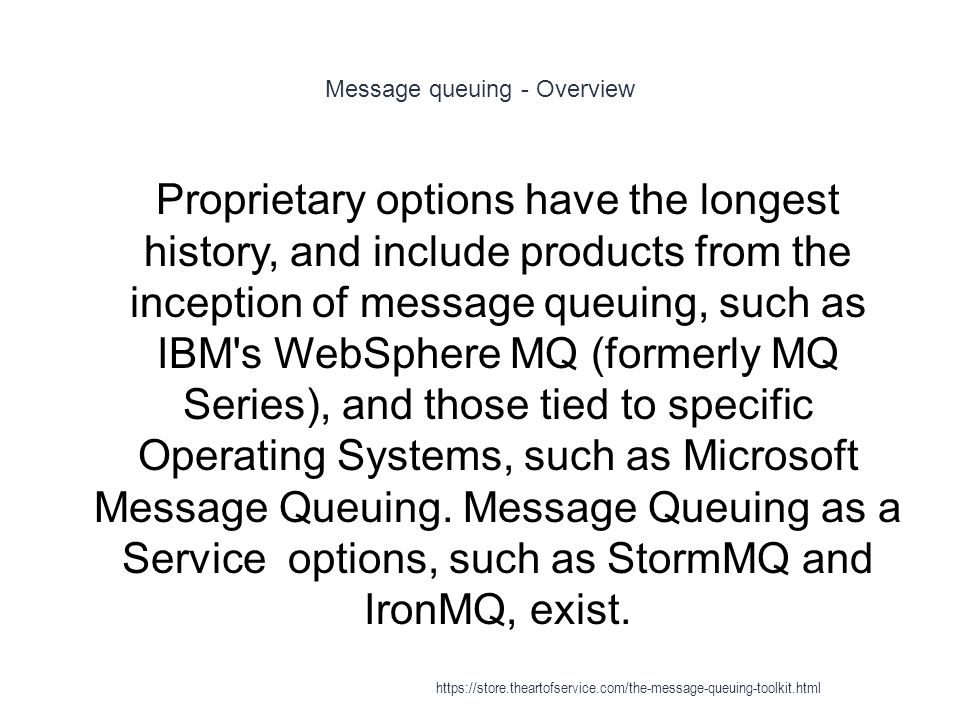 Message queuing - Overview

Proprietary options have the longest history, and include products from the inception of message queuing, such as IBM's WebSphere MQ (formerly MQ Series), and those tied to specific Operating Systems, such as Microsoft Message Queuing. Message Queuing as a Service options, such as StormMQ and IronMQ, exist.

https://store.theartofservice.com/the-message-queuing-toolkit.html